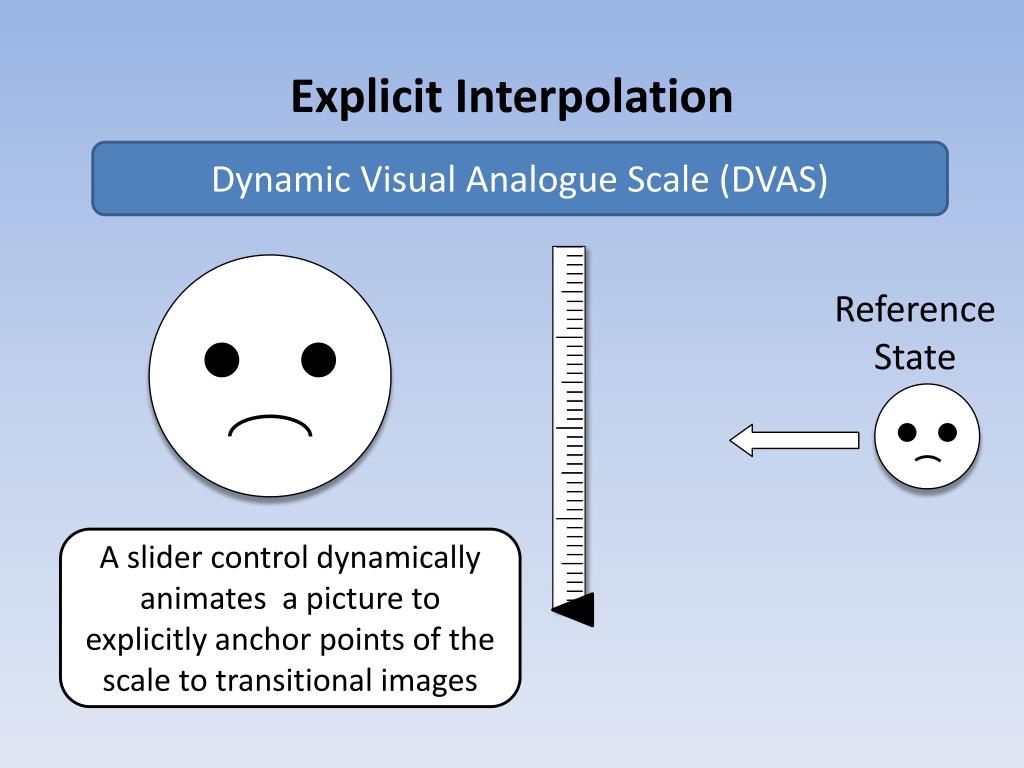 Explicit Interpolation

Dynamic Visual Analogue Scale (DVAS)

Reference State

A slider control dynamically animates  a picture to explicitly anchor points of the scale to transitional images